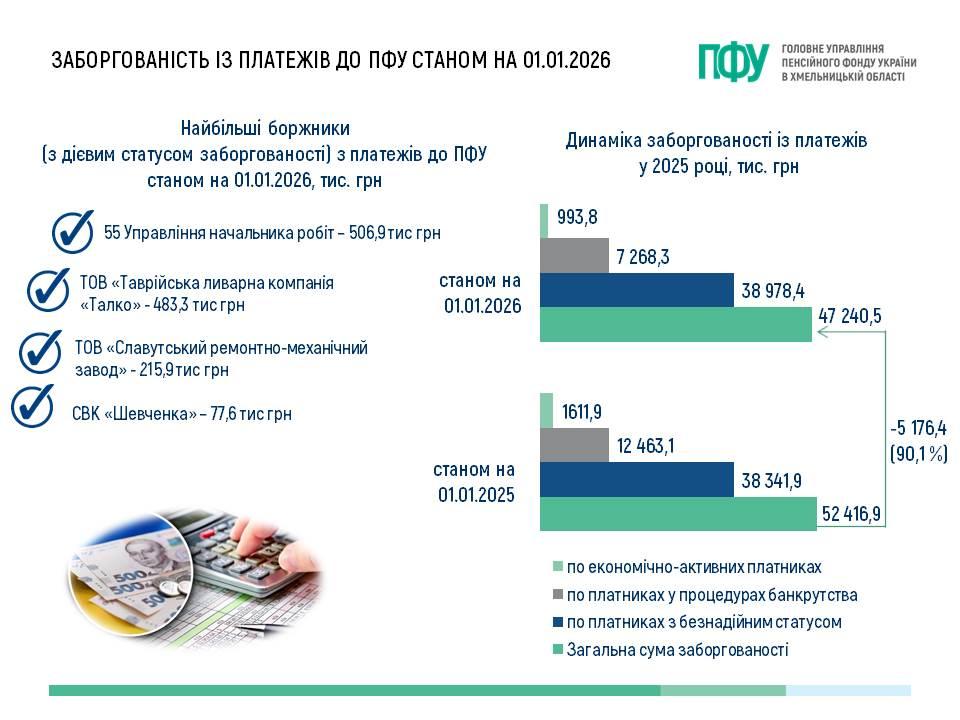 ЗАБОРГОВАНІСТЬ ІЗ ПЛАТЕЖІВ ДО ПФУ СТАНОМ НА 01.01.2026

ПФУ ГОЛОВНЕ УПРАВЛІННЯ ПЕНСІЙНОГО ФОНДУ УКРАЇНИ В ХМЕЛЬНИЦЬКІЙ ОБЛАСТІ

Найбільші боржники (з дієвим статусом заборгованості) з платежів до ПФУ станом на 01.01.2026, тис. грн

55 Управління начальника робіт – 506,9 тис грн

ТОВ «Таврійська ливарна компанія «Талко» - 483,3 тис грн

ТОВ «Славутський ремонтно-механічний завод» - 215,9 тис грн

СВК «Шевченка» – 77,6 тис грн

Динаміка заборгованості із платежів у 2025 році, тис. грн

станом на 01.01.2026

993,8

7 268,3

38 978,4

47 240,5

станом на 01.01.2025

1611,9

12 463,1

38 341,9

52 416,9

-5 176,4 (90,1 %)

по економічно-активних платниках

по платниках у процедурах банкрутства

по платниках з безнадійним статусом

Загальна сума заборгованості